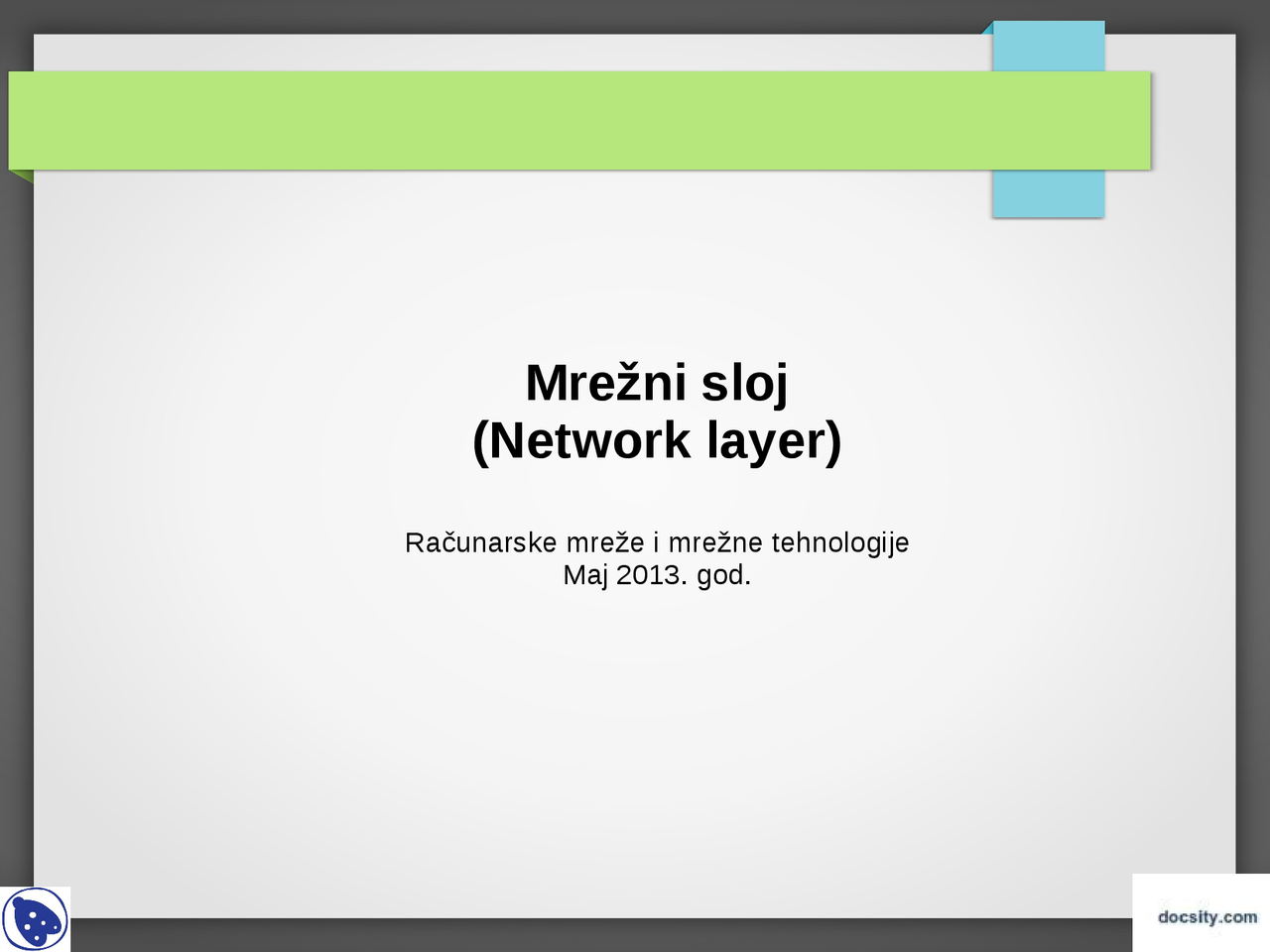 Mrežni sloj
(Network layer)

Računarske mreže i mrežne tehnologije
Maj 2013. god.

docsity.com